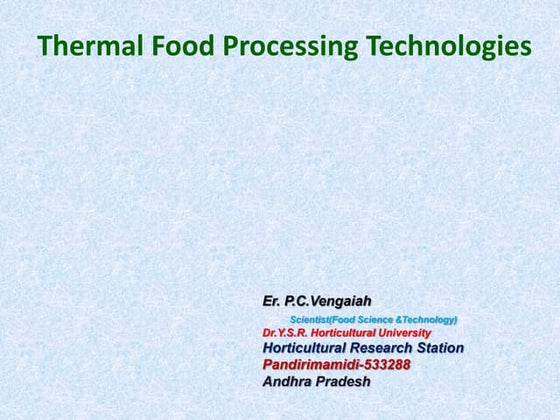 Thermal Food Processing Technologies

Er. P.C.Vengaiah
Scientist(Food Science &Technology)
Dr.Y.S.R. Horticultural University
Horticultural Research Station
Pandirimamidi-533288
Andhra Pradesh